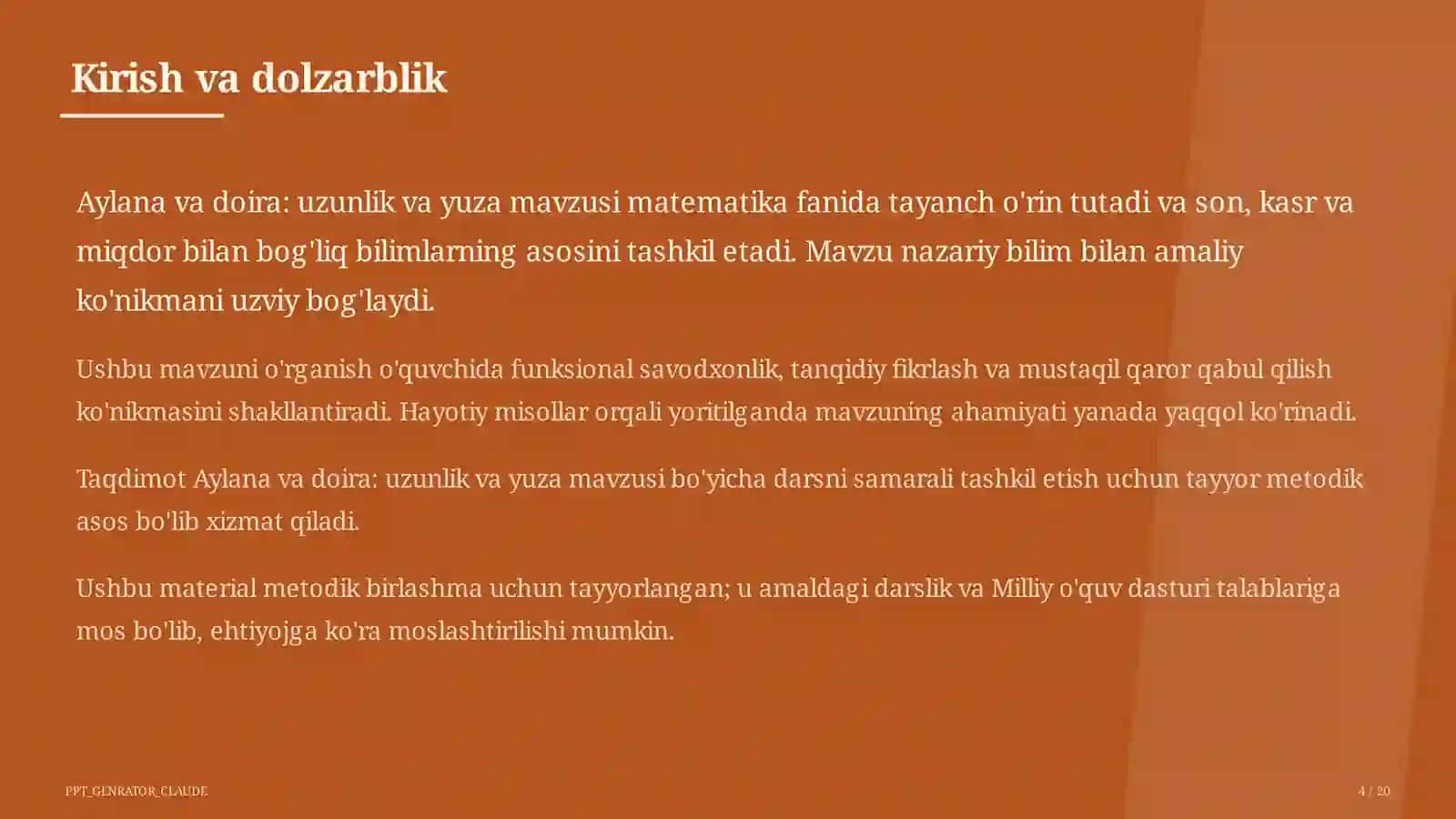 Kirish va dolzarblik

Aylana va doira: uzunlik va yuza mavzusi matematika fanida tayanch o'rin tutadi va son, kasr va miqdor bilan bog'liq bilimlarning asosini tashkil etadi. Mavzu nazariy bilim bilan amaliy ko'nikmani uzviy bog'laydi.

Ushbu mavzuni o'rganish o'quvchida funksional savodxonlik, tanqidiy fikrlash va mustaqil qaror qabul qilish ko'nikmasini shakllantiradi. Hayotiy misollar orqali yoritilganda mavzuning ahamiyati yanada yaqqol ko'rinadi.

Taqdimot Aylana va doira: uzunlik va yuza mavzusi bo'yicha darsni samarali tashkil etish uchun tayyor metodik asos bo'lib xizmat qiladi.

Ushbu material metodik birlashma uchun tayyorlangan; u amaldagi darslik va Milliy o'quv dasturi talablariga mos bo'lib, ehtiyojga ko'ra moslashtirilishi mumkin.

PPT_GENRATOR_CLAUDE

4 / 20